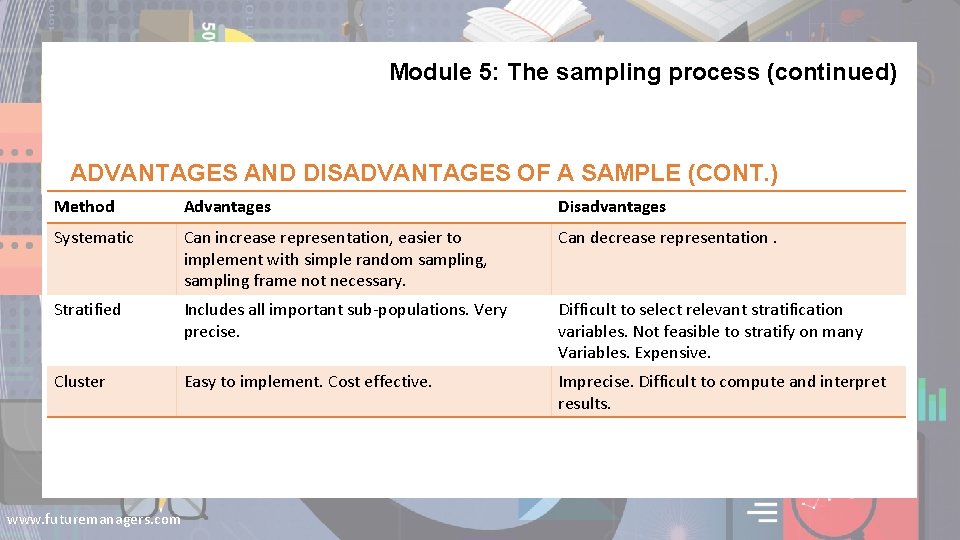 Module 5: The sampling process (continued)

ADVANTAGES AND DISADVANTAGES OF A SAMPLE (CONT.)

| Method | Advantages | Disadvantages |
|---|---|---|
| Systematic | Can increase representation, easier to implement with simple random sampling, sampling frame not necessary. | Can decrease representation . |
| Stratified | Includes all important sub-populations. Very precise. | Difficult to select relevant stratification variables. Not feasible to stratify on many Variables. Expensive. |
| Cluster | Easy to implement. Cost effective. | Imprecise. Difficult to compute and interpret results. |

www.futuremanagers.com